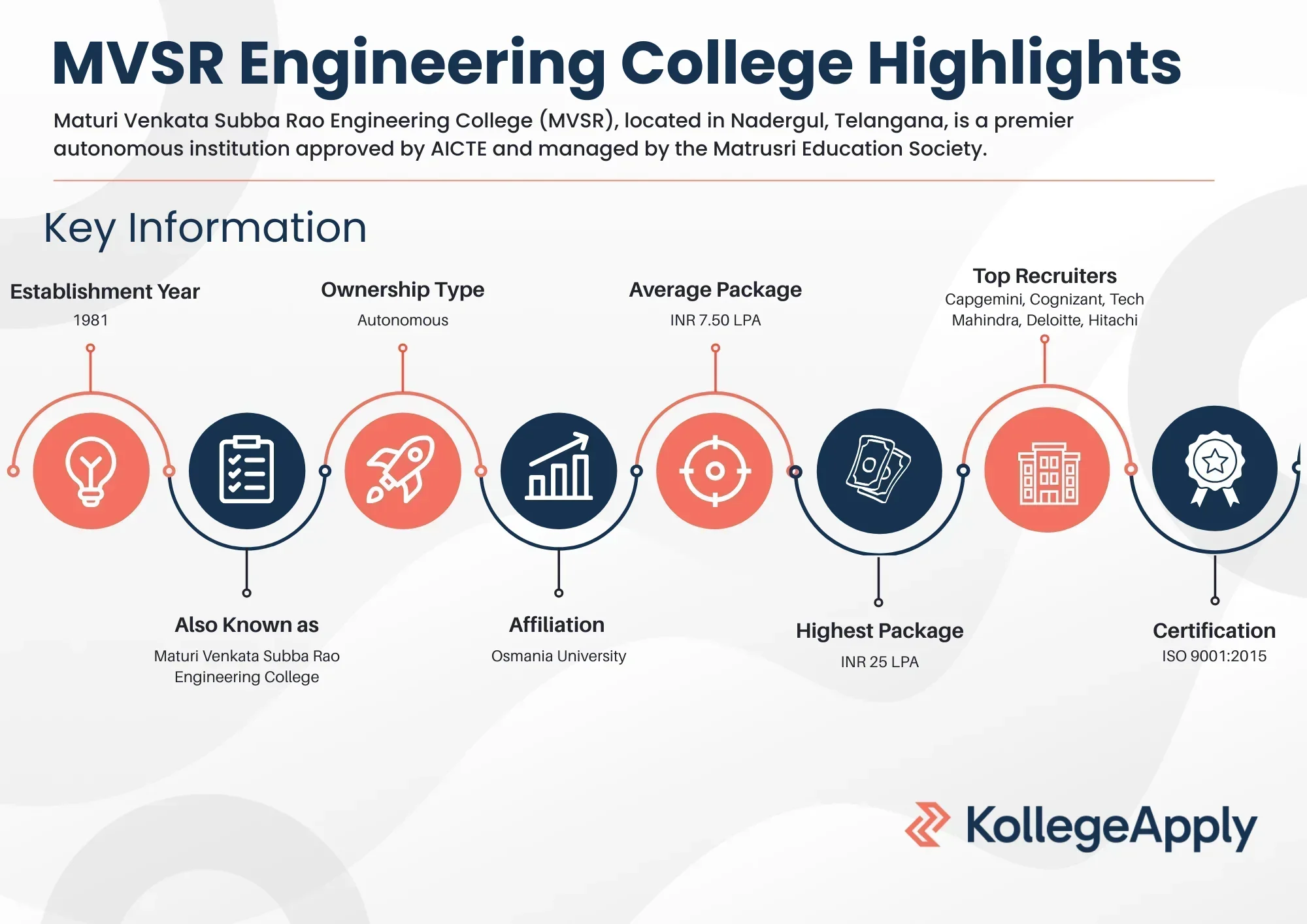 MVSR Engineering College Highlights

Maturi Venkata Subba Rao Engineering College (MVSR), located in Nadergul, Telangana, is a premier autonomous institution approved by AICTE and managed by the Matrusri Education Society.

Key Information

Establishment Year
1981

Also Known as
Maturi Venkata Subba Rao Engineering College

Ownership Type
Autonomous

Affiliation
Osmania University

Average Package
INR 7.50 LPA

Highest Package
INR 25 LPA

Top Recruiters
Capgemini, Cognizant, Tech Mahindra, Deloitte, Hitachi

Certification
ISO 9001:2015

KollegeApply